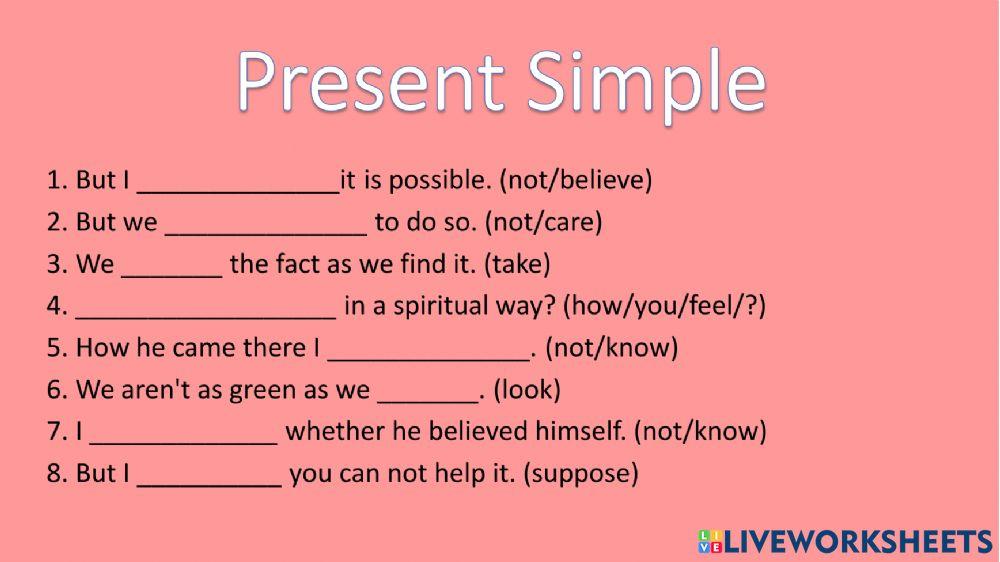 Present Simple

1. But I ______________it is possible. (not/believe)
2. But we ______________ to do so. (not/care)
3. We _______ the fact as we find it. (take)
4. __________________ in a spiritual way? (how/you/feel/?)
5. How he came there I ______________. (not/know)
6. We aren't as green as we _______. (look)
7. I _____________ whether he believed himself. (not/know)
8. But I __________ you can not help it. (suppose)

LIVEWORKSHEETS